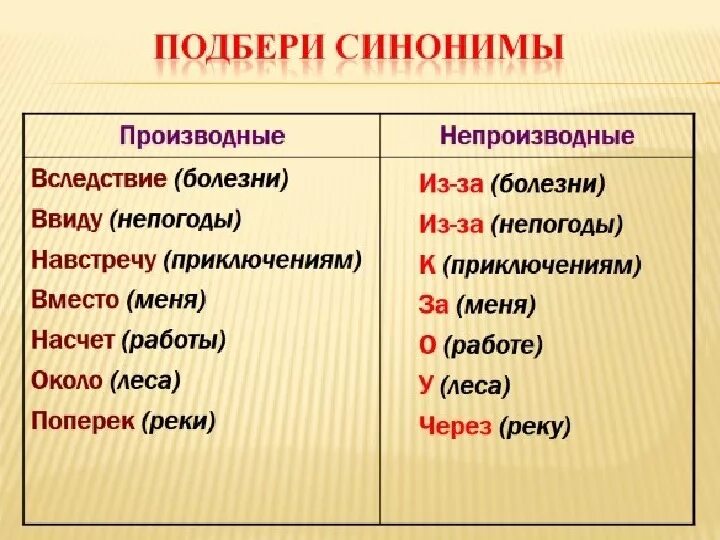 ПОДБЕРИ СИНОНИМЫ

| Производные | Непроизводные |
|---|---|
| Вследствие (болезни) | Из-за (болезни) |
| Ввиду (непогоды) | Из-за (непогоды) |
| Навстречу (приключениям) | К (приключениям) |
| Вместо (меня) | За (меня) |
| Насчет (работы) | О (работе) |
| Около (леса) | У (леса) |
| Поперек (реки) | Через (реку) |